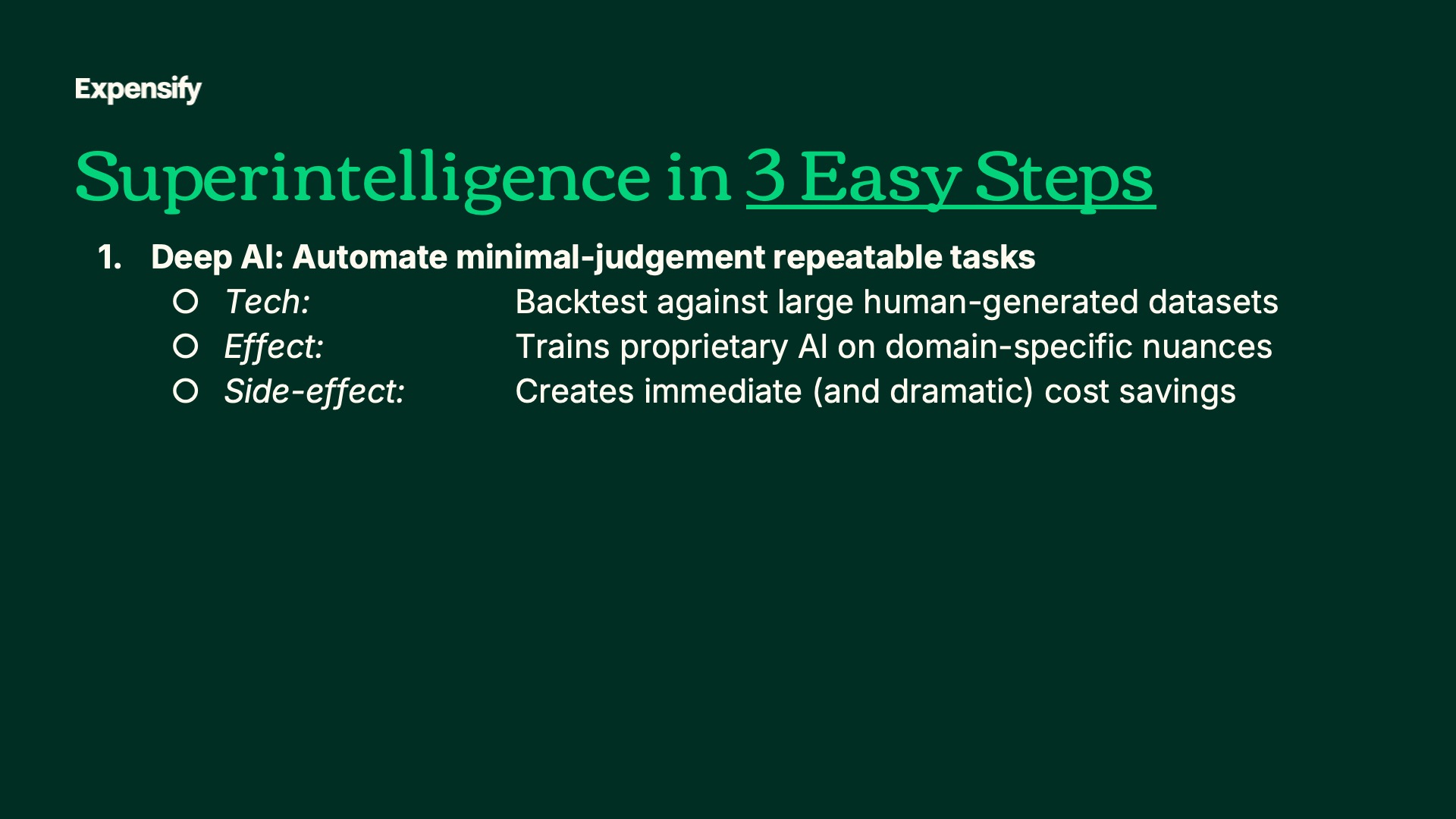 Expensify

Superintelligence in 3 Easy Steps

1. Deep AI: Automate minimal-judgement repeatable tasks
   ○ Tech: Backtest against large human-generated datasets
   ○ Effect: Trains proprietary AI on domain-specific nuances
   ○ Side-effect: Creates immediate (and dramatic) cost savings